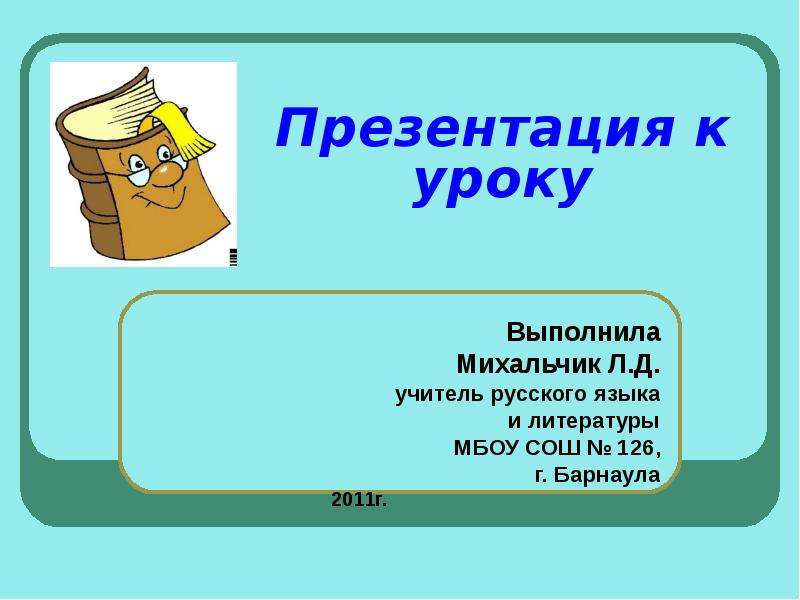 Презентация к уроку

Выполнила
Михальчик Л.Д.
учитель русского языка
и литературы
МБОУ СОШ № 126,
г. Барнаула
2011г.